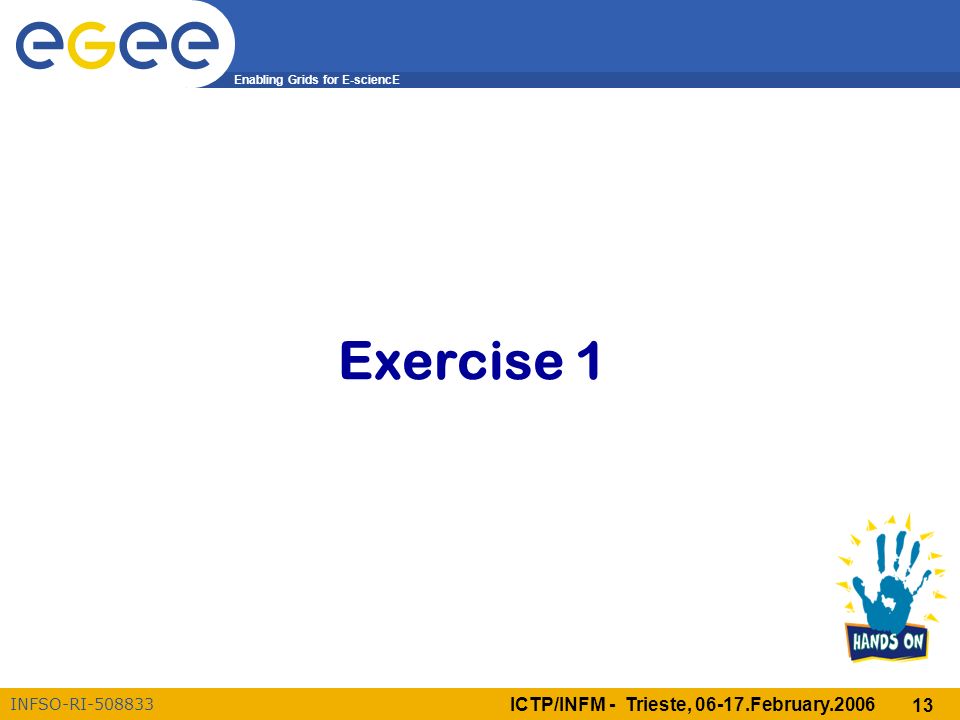 egee

Enabling Grids for E-sciencE

Exercise 1

HANDS ON

INFSO-RI-508833

ICTP/INFM - Trieste, 06-17.February.2006

13